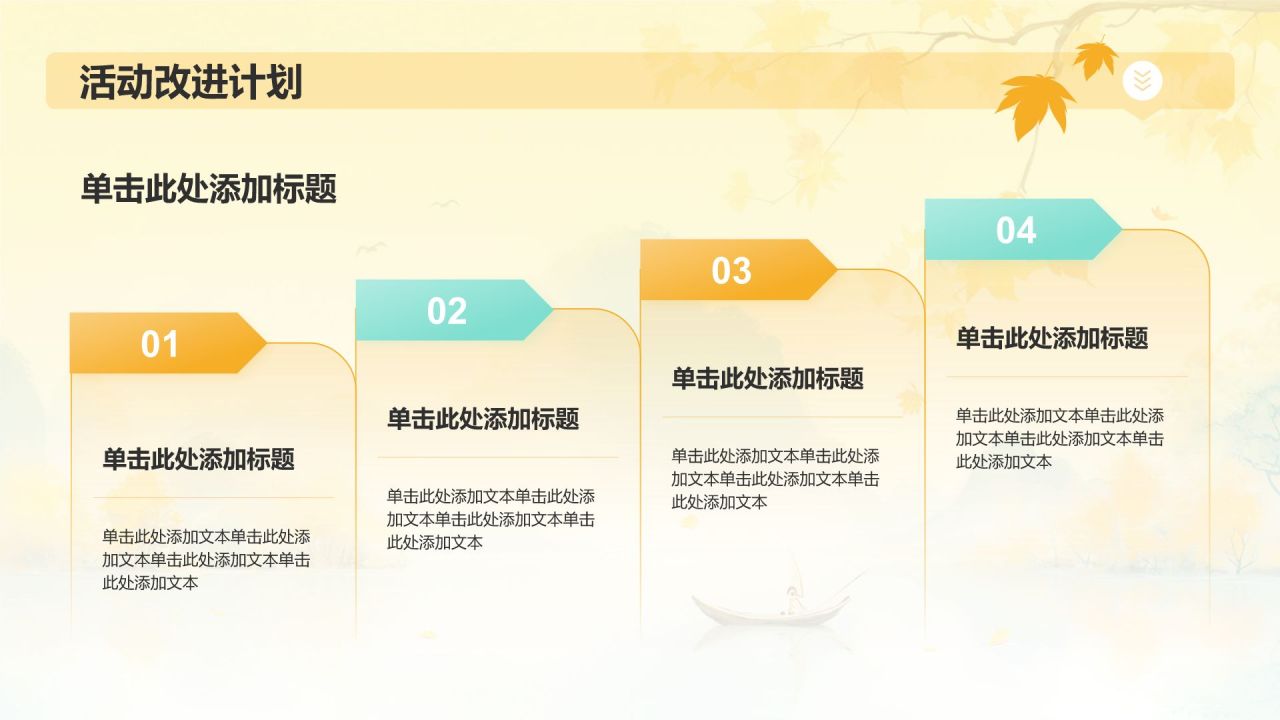 活动改进计划

单击此处添加标题

01

单击此处添加标题

单击此处添加文本单击此处添加文本单击此处添加文本单击此处添加文本

02

单击此处添加标题

单击此处添加文本单击此处添加文本单击此处添加文本单击此处添加文本

03

单击此处添加标题

单击此处添加文本单击此处添加文本单击此处添加文本单击此处添加文本

04

单击此处添加标题

单击此处添加文本单击此处添加文本单击此处添加文本单击此处添加文本